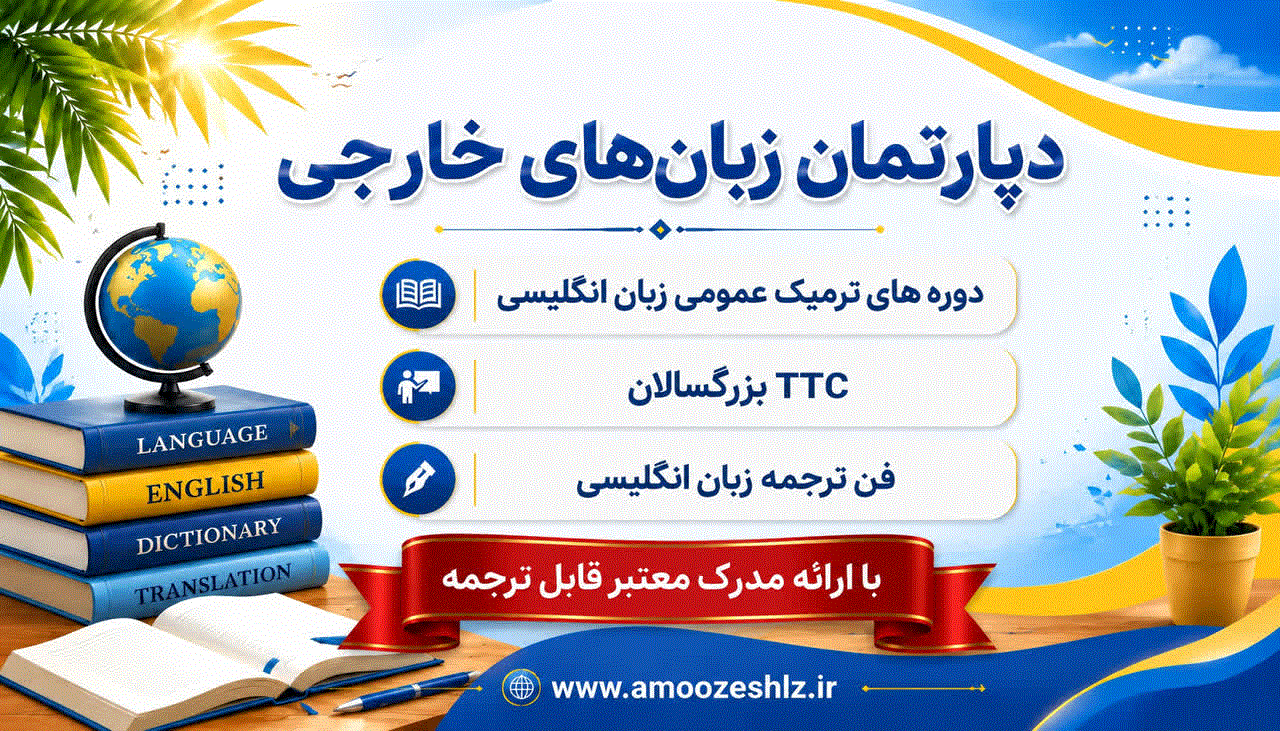 دپارتمان زبان‌های خارجی

دوره های ترمیک عمومی زبان انگلیسی

TTC بزرگسالان

فن ترجمه زبان انگلیسی

با ارائه مدرک معتبر قابل ترجمه

LANGUAGE
ENGLISH
DICTIONARY
TRANSLATION

www.amoozeshlz.ir